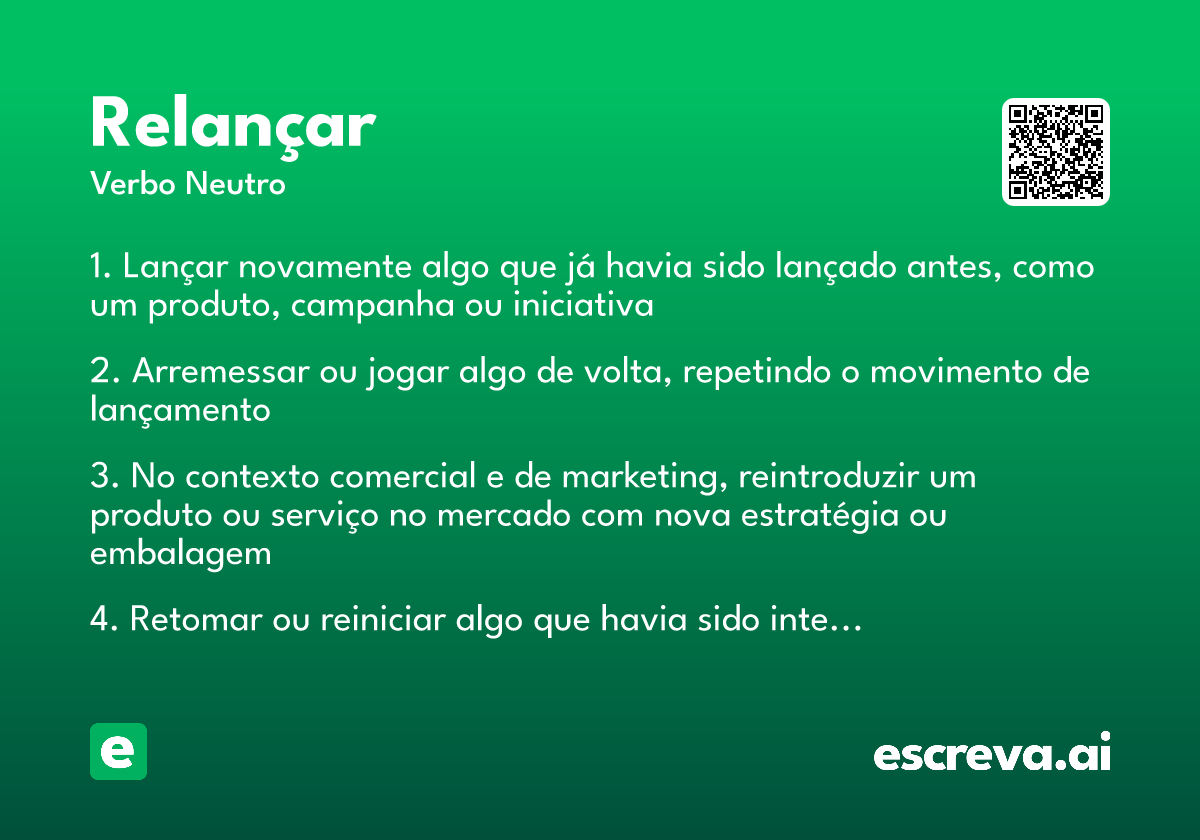 Relançar
Verbo Neutro

1. Lançar novamente algo que já havia sido lançado antes, como um produto, campanha ou iniciativa

2. Arremessar ou jogar algo de volta, repetindo o movimento de lançamento

3. No contexto comercial e de marketing, reintroduzir um produto ou serviço no mercado com nova estratégia ou embalagem

4. Retomar ou reiniciar algo que havia sido inte…

e

escreva.ai